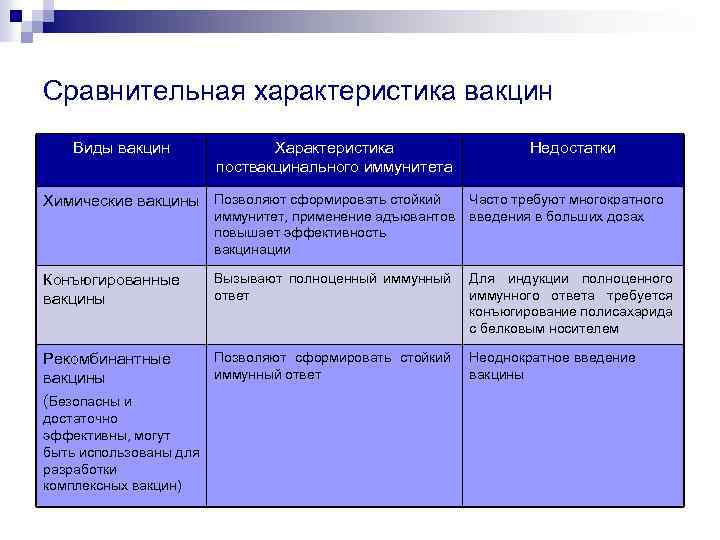 Сравнительная характеристика вакцин

| Виды вакцин | Характеристика поствакцинального иммунитета | Недостатки |
|---|---|---|
| Химические вакцины | Позволяют сформировать стойкий иммунитет, применение адъювантов повышает эффективность вакцинации | Часто требуют многократного введения в больших дозах |
| Конъюгированные вакцины | Вызывают полноценный иммунный ответ | Для индукции полноценного иммунного ответа требуется конъюгирование полисахарида с белковым носителем |
| Рекомбинантные вакцины (Безопасны и достаточно эффективны, могут быть использованы для разработки комплексных вакцин) | Позволяют сформировать стойкий иммунный ответ | Неоднократное введение вакцины |